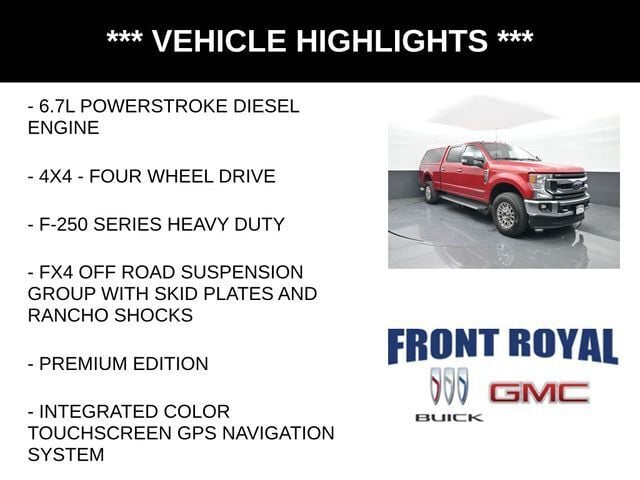 *** VEHICLE HIGHLIGHTS ***

- 6.7L POWERSTROKE DIESEL ENGINE

- 4X4 - FOUR WHEEL DRIVE

- F-250 SERIES HEAVY DUTY

- FX4 OFF ROAD SUSPENSION GROUP WITH SKID PLATES AND RANCHO SHOCKS

- PREMIUM EDITION

- INTEGRATED COLOR TOUCHSCREEN GPS NAVIGATION SYSTEM

FRONT ROYAL

BUICK

GMC